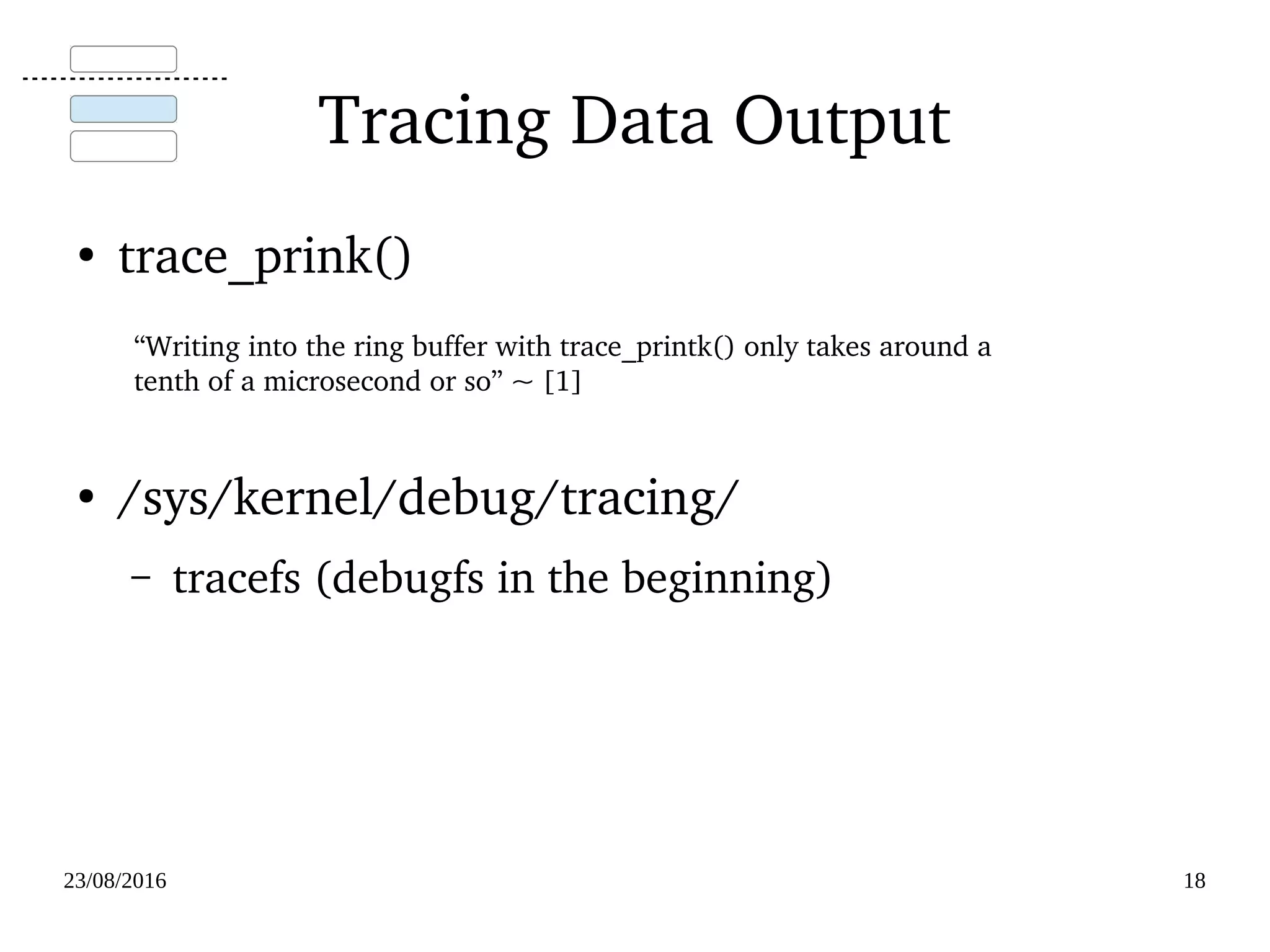 Tracing Data Output

• trace_prink()

“Writing into the ring buffer with trace_printk() only takes around a tenth of a microsecond or so” ~ [1]

• /sys/kernel/debug/tracing/

– tracefs (debugfs in the beginning)

23/08/2016

18